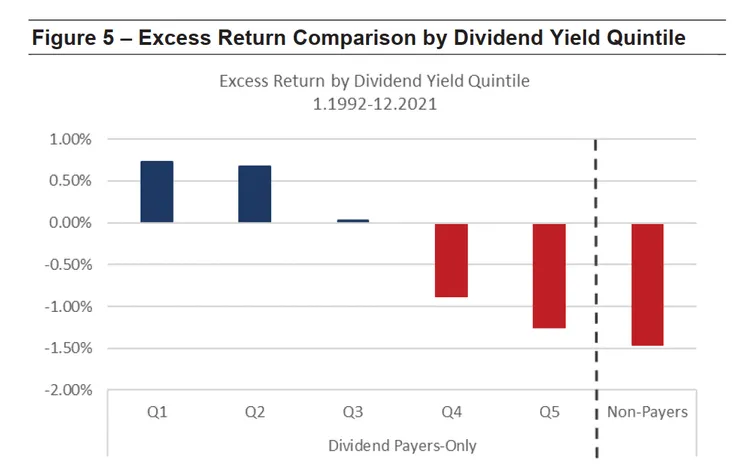 Figure 5 – Excess Return Comparison by Dividend Yield Quintile

Excess Return by Dividend Yield Quintile
1.1992-12.2021

1.00%
0.50%
0.00%
-0.50%
-1.00%
-1.50%
-2.00%

Q1
Q2
Q3
Q4
Q5
Non-Payers

Dividend Payers-Only